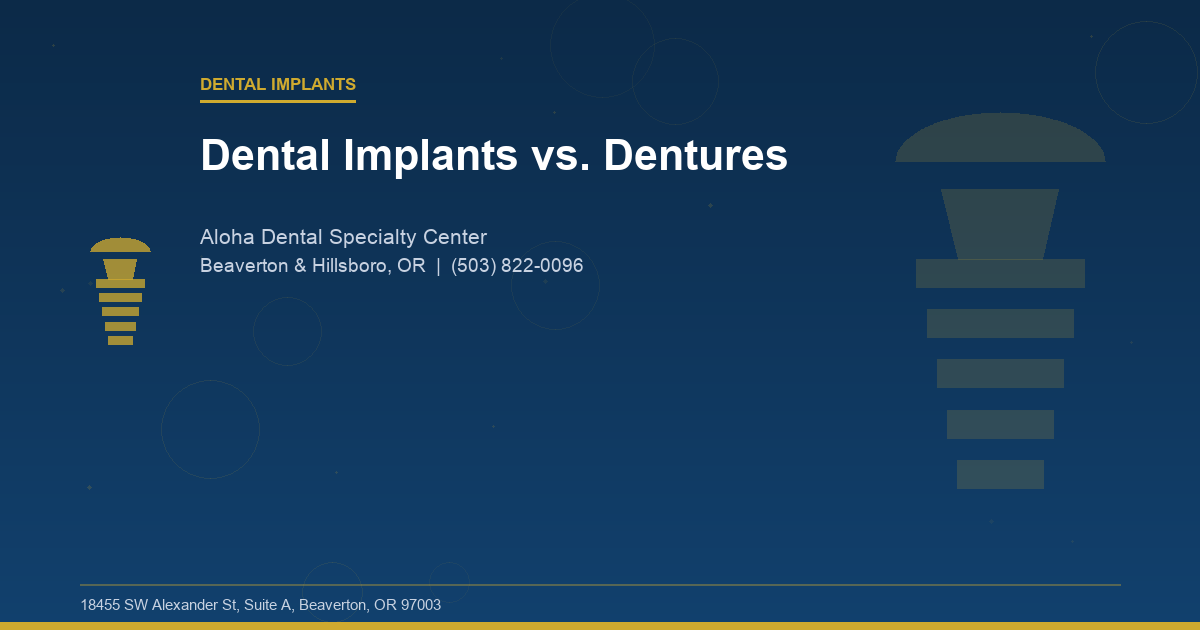 DENTAL IMPLANTS

Dental Implants vs. Dentures

Aloha Dental Specialty Center
Beaverton & Hillsboro, OR | (503) 822-0096

18455 SW Alexander St, Suite A, Beaverton, OR 97003